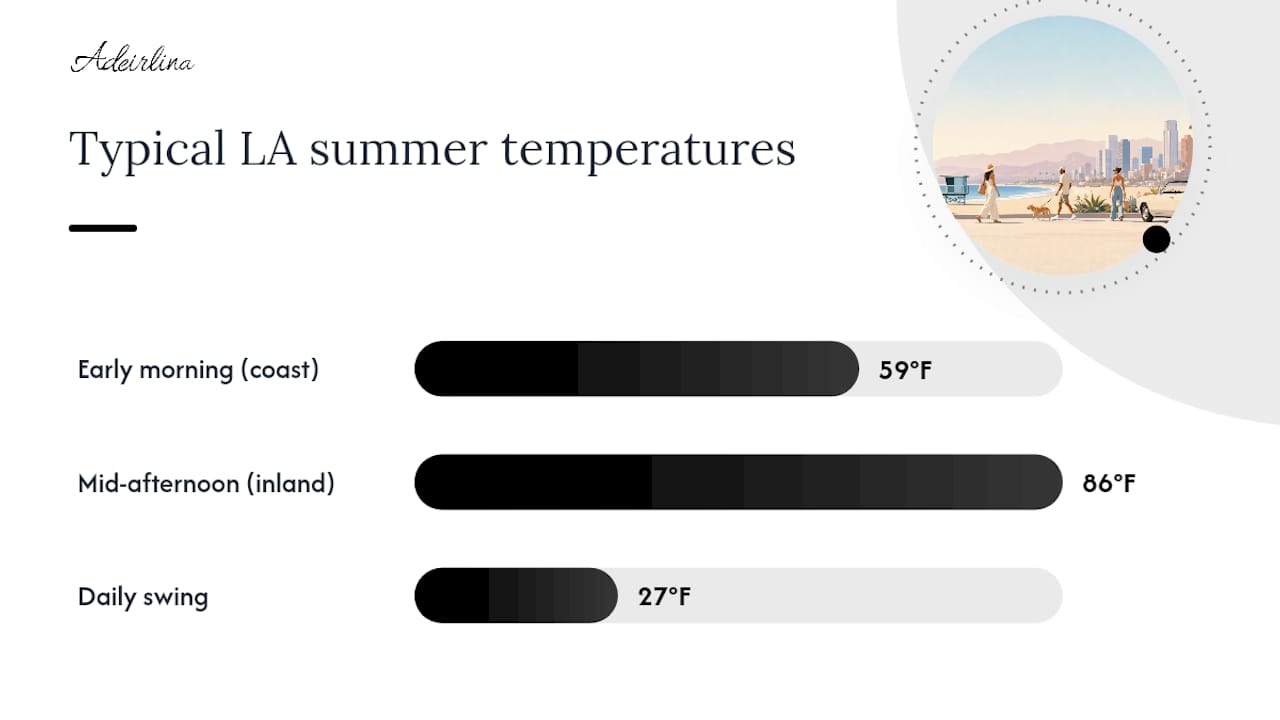 Adeirlina

Typical LA summer temperatures

Early morning (coast) 59°F

Mid-afternoon (inland) 86°F

Daily swing 27°F